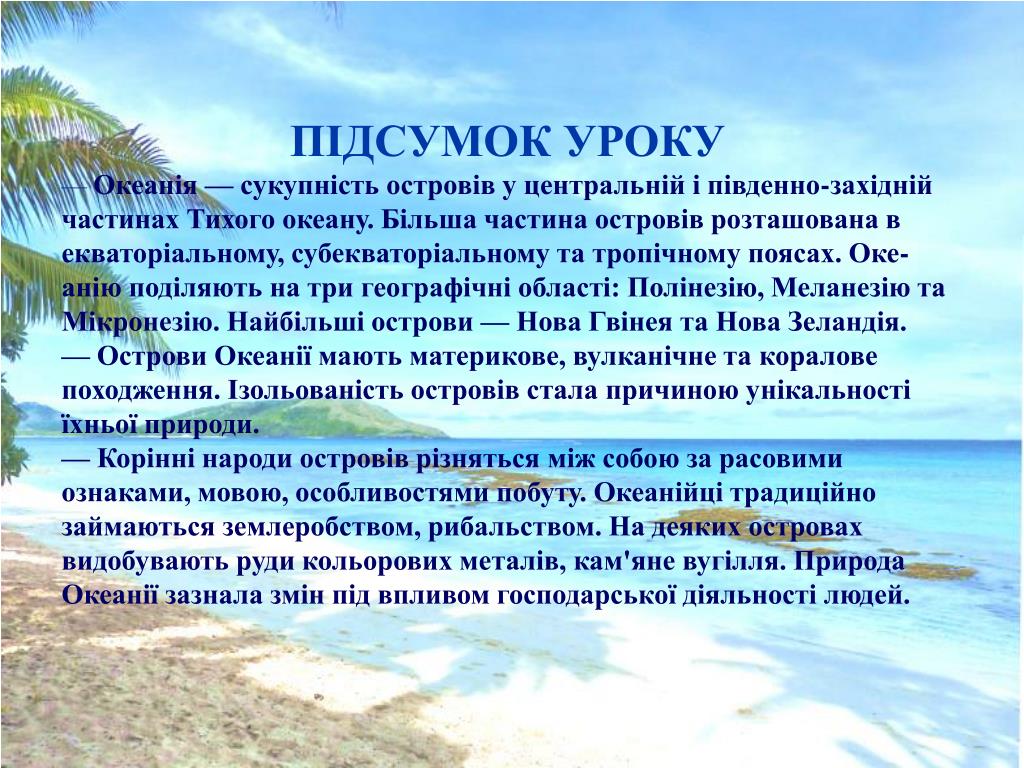 ПІДСУМОК УРОКУ

— Океанія — сукупність островів у центральній і південно-західній частинах Тихого океану. Більша частина островів розташована в екваторіальному, субекваторіальному та тропічному поясах. Океанію поділяють на три географічні області: Полінезію, Меланезію та Мікронезію. Найбільші острови — Нова Гвінея та Нова Зеландія.
— Острови Океанії мають материкове, вулканічне та коралове походження. Ізольованість островів стала причиною унікальності їхньої природи.
— Корінні народи островів різняться між собою за расовими ознаками, мовою, особливостями побуту. Океанійці традиційно займаються землеробством, рибальством. На деяких островах видобувають руди кольорових металів, кам'яне вугілля. Природа Океанії зазнала змін під впливом господарської діяльності людей.